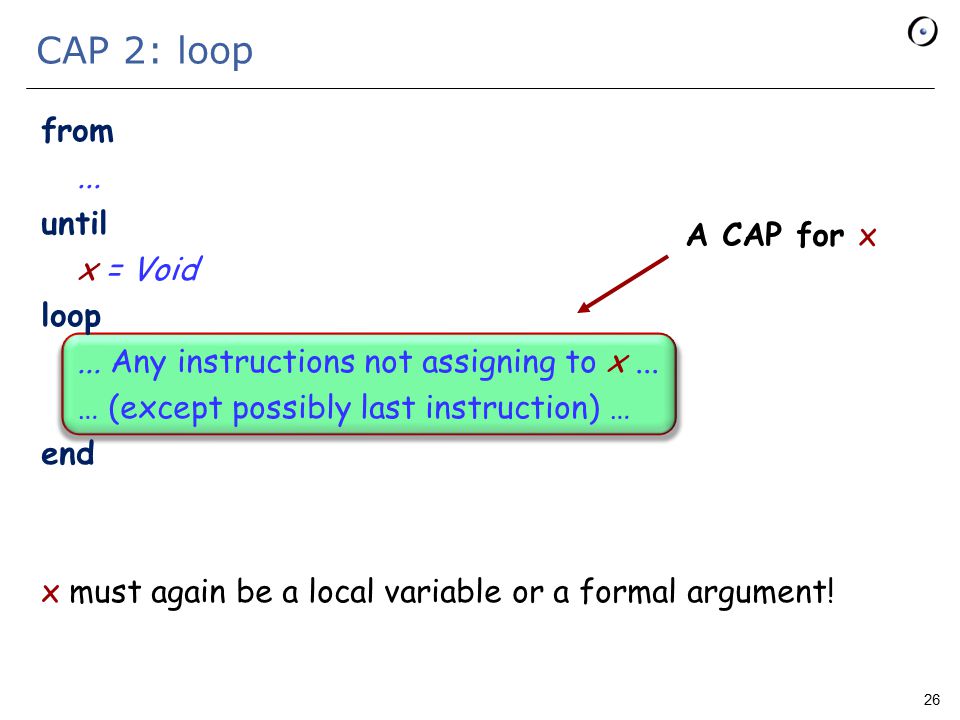 CAP 2: loop

from
...
until
x = Void
loop
... Any instructions not assigning to x ...
… (except possibly last instruction) …
end

A CAP for x

x must again be a local variable or a formal argument!

26